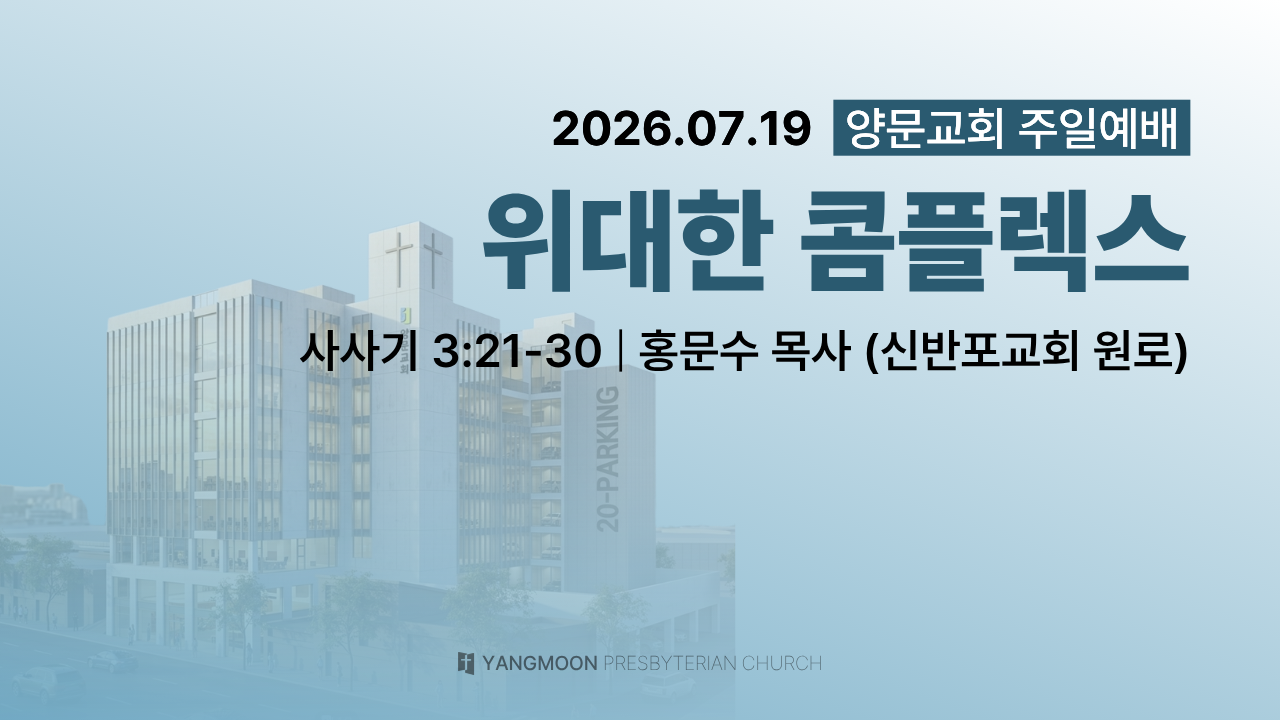 2026.07.19 양문교회 주일예배

위대한 콤플렉스

사사기 3:21-30 | 홍문수 목사 (신반포교회 원로)

20-PARKING

YANGMOON PRESBYTERIAN CHURCH